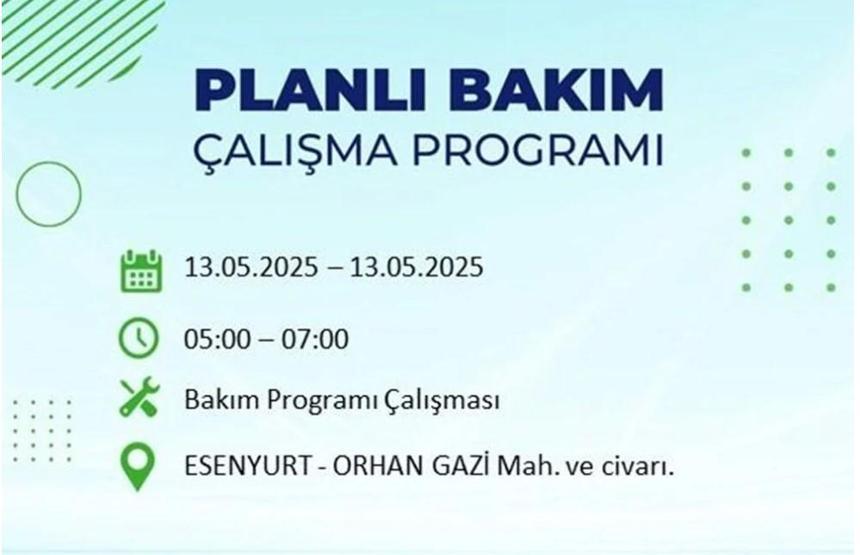 PLANLI BAKIM
ÇALIŞMA PROGRAMI

13.05.2025 – 13.05.2025

05:00 – 07:00

Bakım Programı Çalışması

ESENYURT - ORHAN GAZİ Mah. ve civarı.